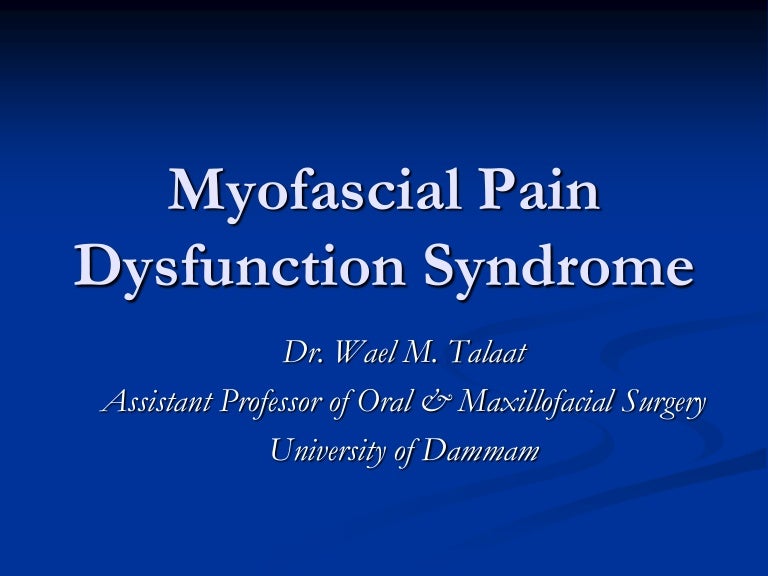 Myofascial Pain Dysfunction Syndrome

Dr. Wael M. Talaat
Assistant Professor of Oral & Maxillofacial Surgery
University of Dammam